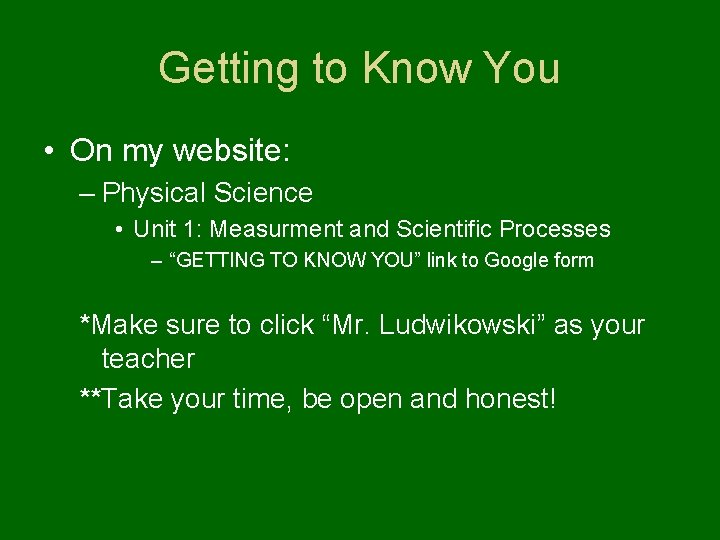 Getting to Know You

• On my website:
– Physical Science
• Unit 1: Measurment and Scientific Processes
– “GETTING TO KNOW YOU” link to Google form

*Make sure to click “Mr. Ludwikowski” as your teacher

**Take your time, be open and honest!